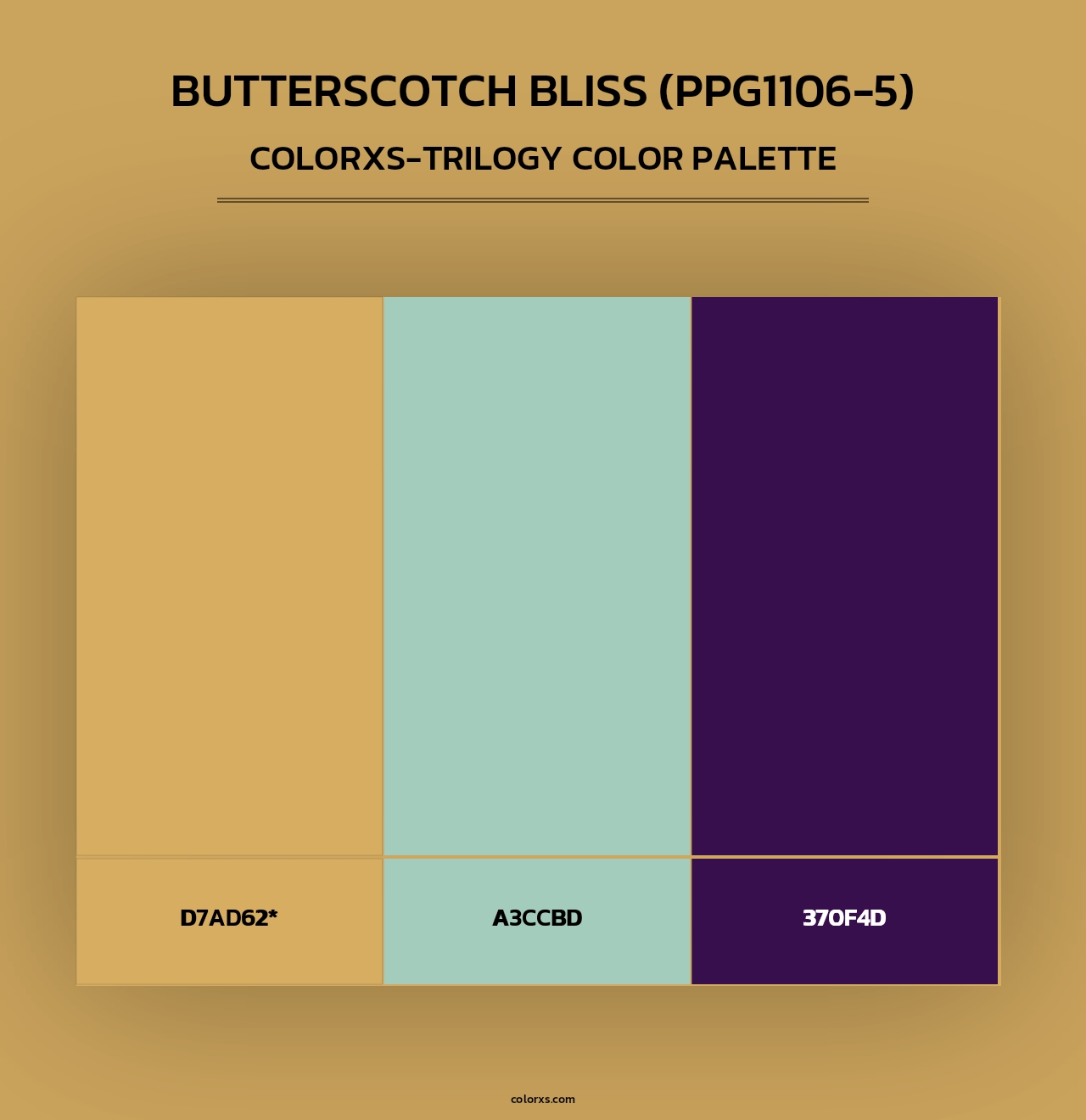 BUTTERSCOTCH BLISS (PPG1106-5)

COLORXS-TRILOGY COLOR PALETTE

D7AD62*

A3CCBD

370F4D

colorxs.com